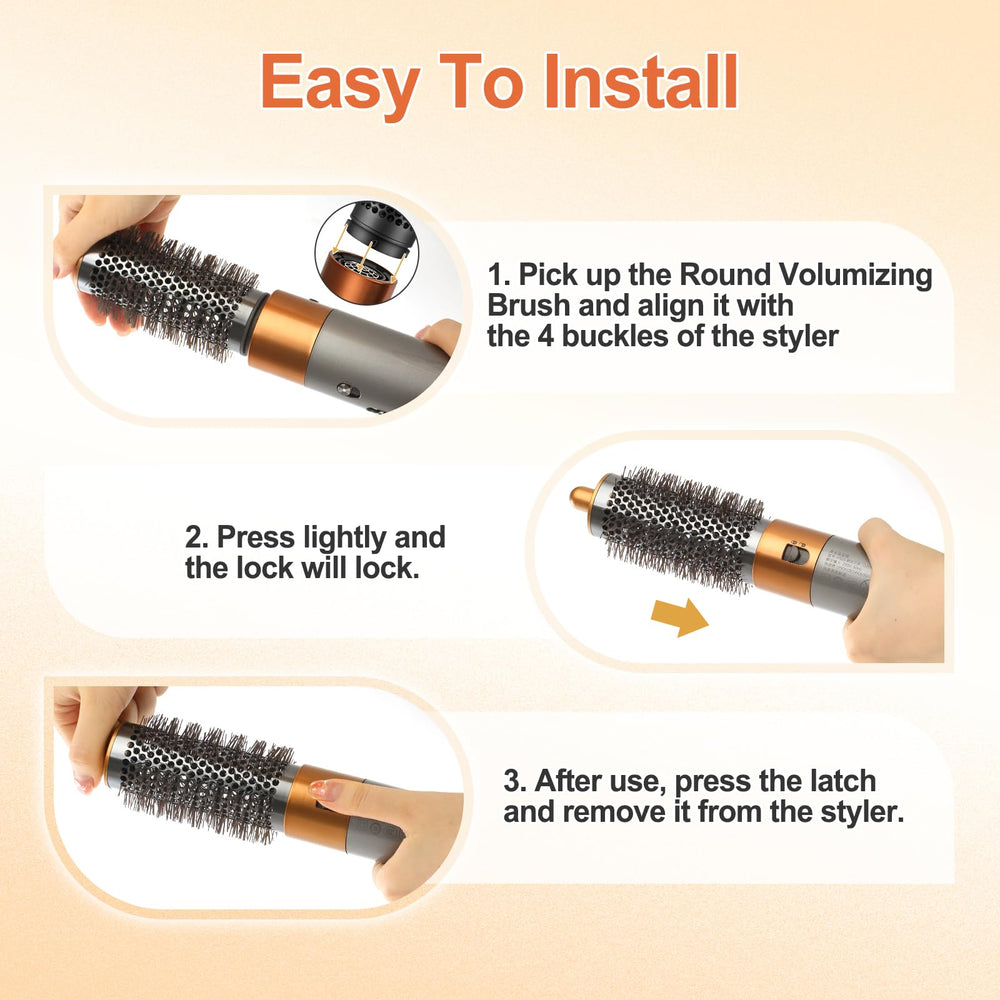 Easy To Install

1. Pick up the Round Volumizing Brush and align it with the 4 buckles of the styler

2. Press lightly and the lock will lock.

3. After use, press the latch and remove it from the styler.